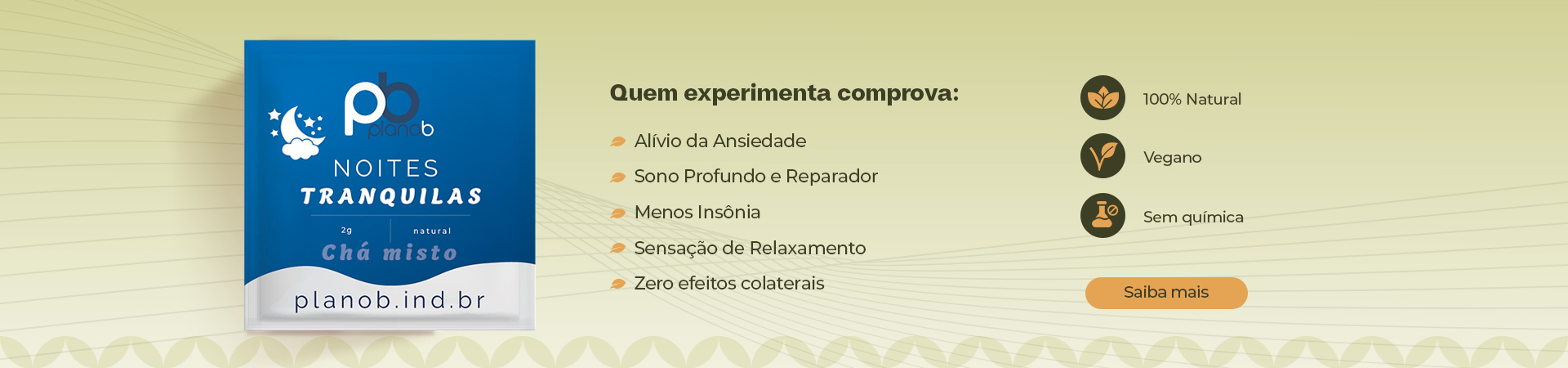 pb
planob

NOITES
TRANQUILAS

2g natural
Chá misto

planob.ind.br

Quem experimenta comprova:

Alívio da Ansiedade
Sono Profundo e Reparador
Menos Insônia
Sensação de Relaxamento
Zero efeitos colaterais

100% Natural
Vegano
Sem química

Saiba mais